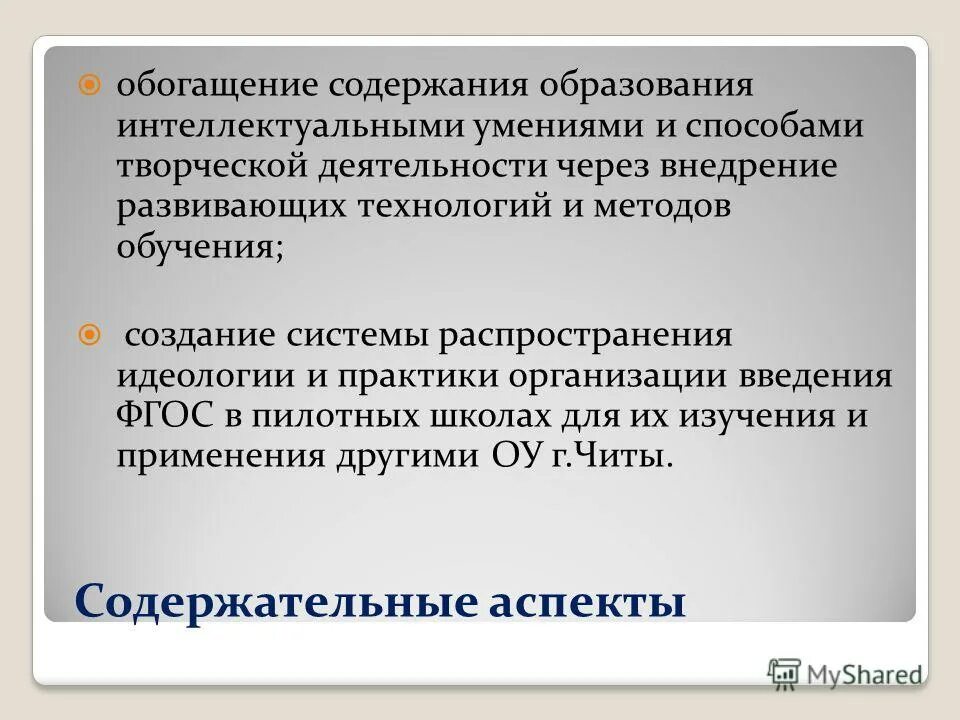 обогащение содержания образования интеллектуальными умениями и способами творческой деятельности через внедрение развивающих технологий и методов обучения;

создание системы распространения идеологии и практики организации введения ФГОС в пилотных школах для их изучения и применения другими ОУ г.Читы.

Содержательные аспекты

MyShared